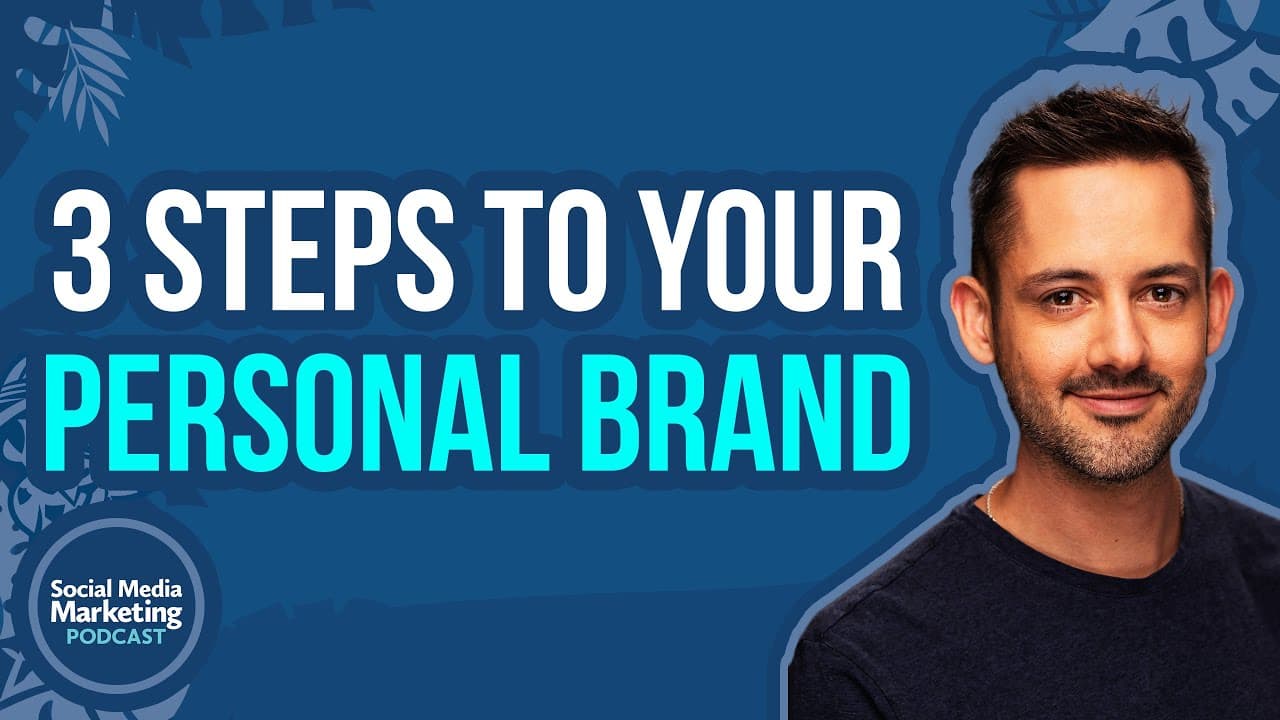 3 STEPS TO YOUR
PERSONAL BRAND

Social Media
Marketing
PODCAST